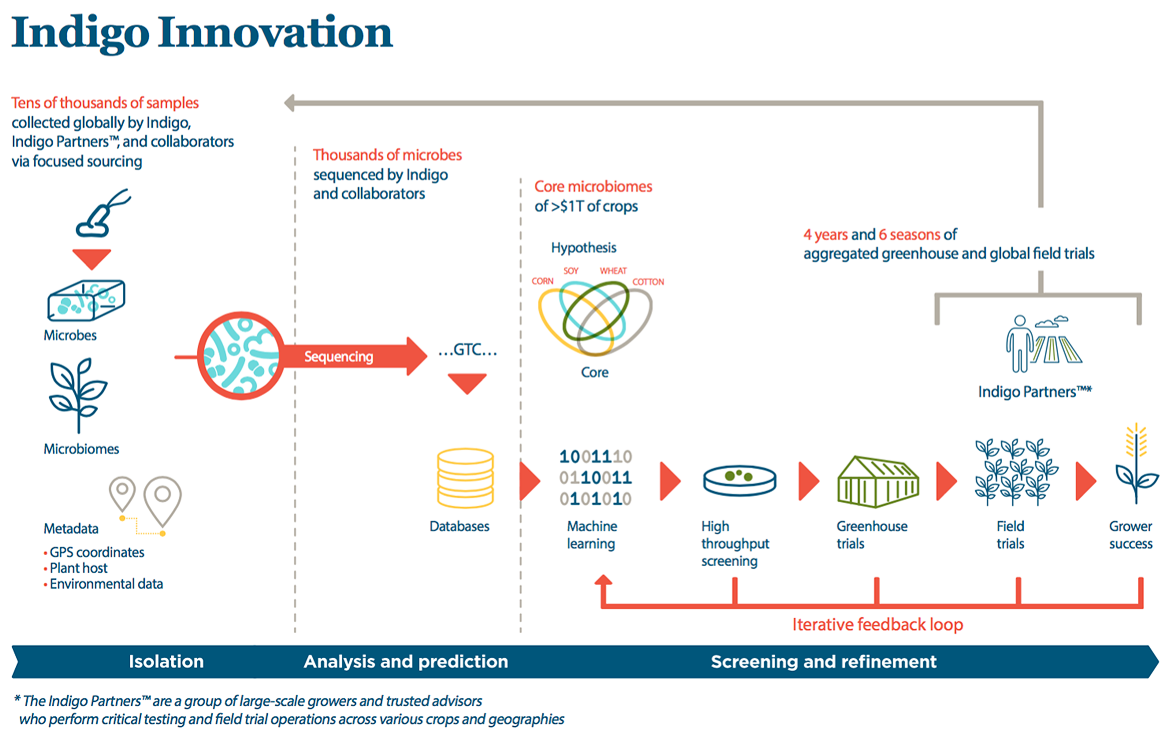 Indigo Innovation

Tens of thousands of samples collected globally by Indigo, Indigo Partners™, and collaborators via focused sourcing

Microbes

Microbiomes

Metadata
• GPS coordinates
• Plant host
• Environmental data

Thousands of microbes sequenced by Indigo and collaborators

Sequencing

...GTC...

Databases

Core microbiomes of >$1T of crops

Hypothesis

CORN SOY WHEAT COTTON

Core

1001110
0110011
0101010

Machine learning

High throughput screening

Greenhouse trials

4 years and 6 seasons of aggregated greenhouse and global field trials

Indigo Partners™*

Field trials

Grower success

Iterative feedback loop

Isolation

Analysis and prediction

Screening and refinement

* The Indigo Partners™ are a group of large-scale growers and trusted advisors who perform critical testing and field trial operations across various crops and geographies